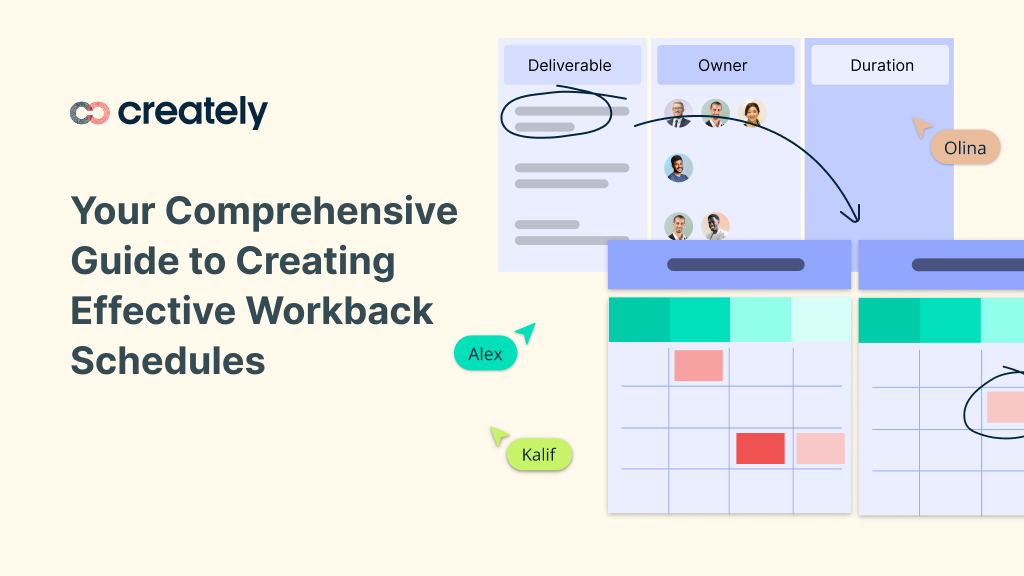 creately

Your Comprehensive Guide to Creating Effective Workback Schedules

Deliverable
Owner
Duration

Olina
Alex
Kalif